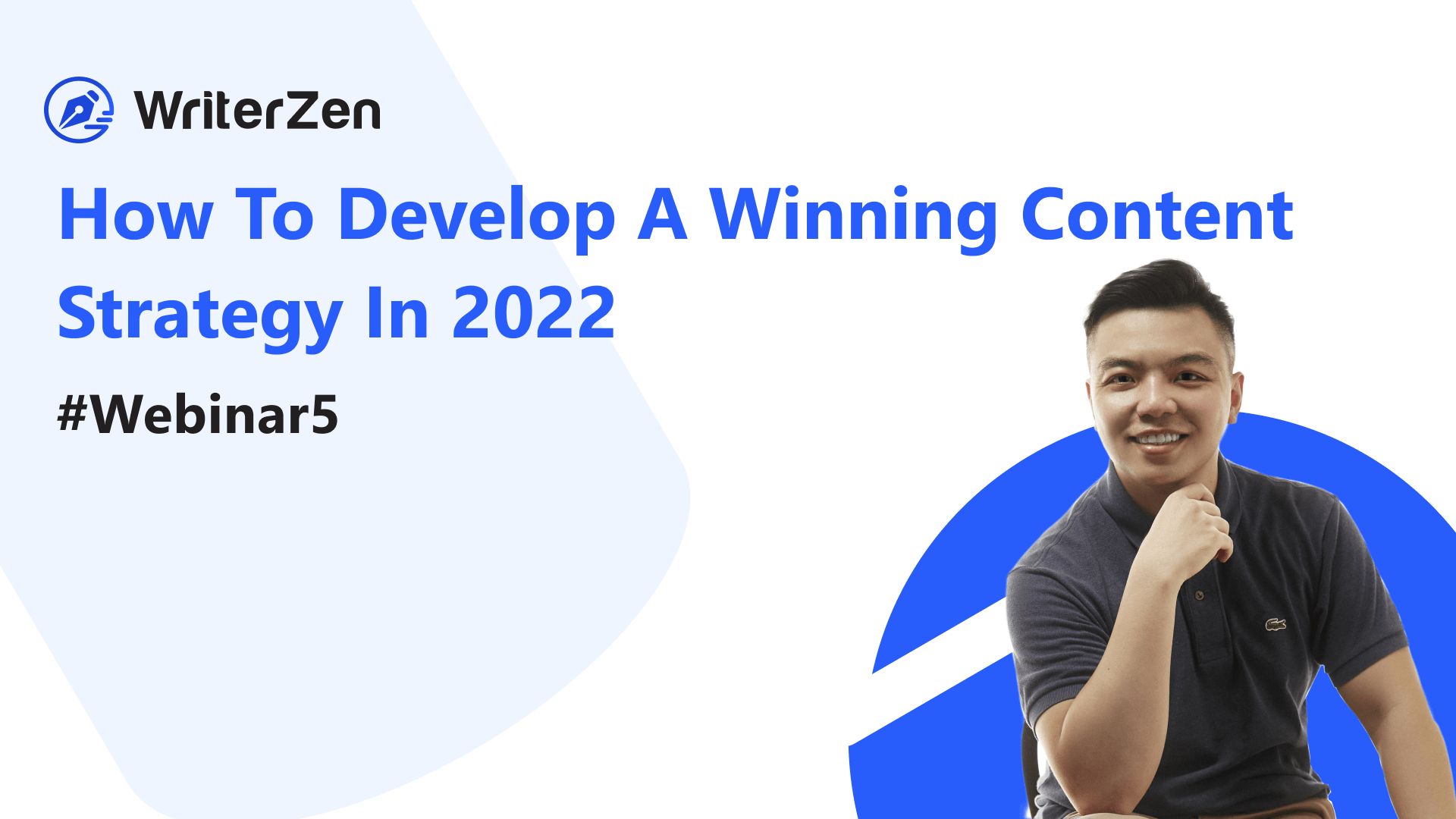 WriterZen

How To Develop A Winning Content Strategy In 2022

#Webinar5